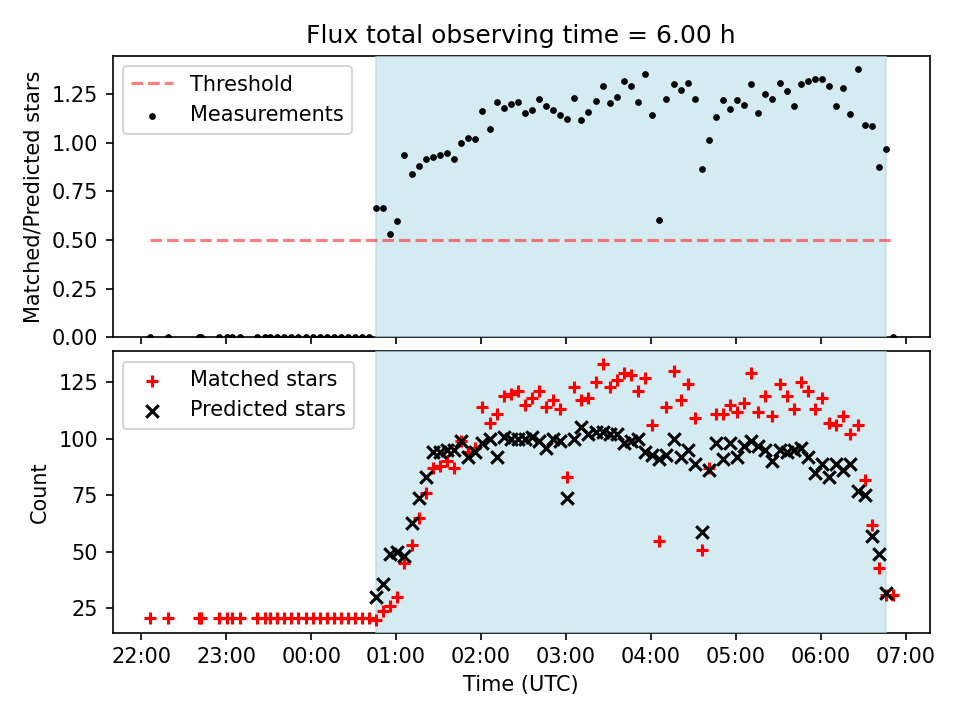 Flux total observing time = 6.00 h

Threshold
Measurements

Matched/Predicted stars

1.25
1.00
0.75
0.50
0.25
0.00

Matched stars
Predicted stars

Count

125
100
75
50
25

22:00 23:00 00:00 01:00 02:00 03:00 04:00 05:00 06:00 07:00

Time (UTC)